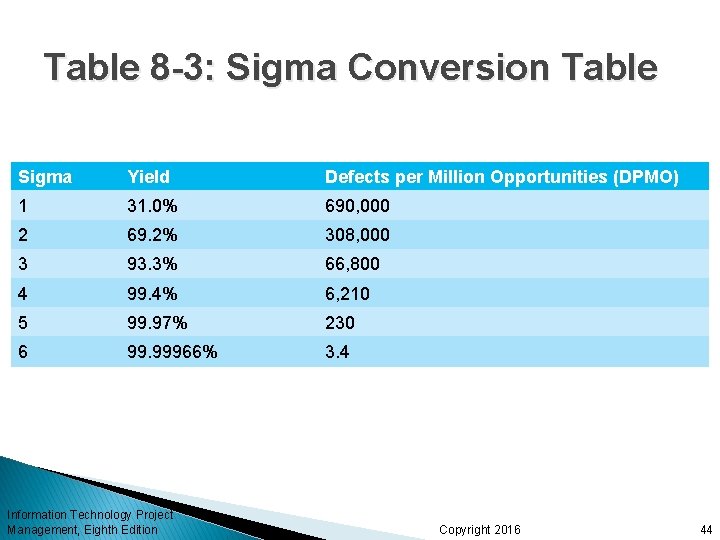 Table 8-3: Sigma Conversion Table

| Sigma | Yield | Defects per Million Opportunities (DPMO) |
|---|---|---|
| 1 | 31.0% | 690,000 |
| 2 | 69.2% | 308,000 |
| 3 | 93.3% | 66,800 |
| 4 | 99.4% | 6,210 |
| 5 | 99.97% | 230 |
| 6 | 99.99966% | 3.4 |

Information Technology Project Management, Eighth Edition

Copyright 2016

44